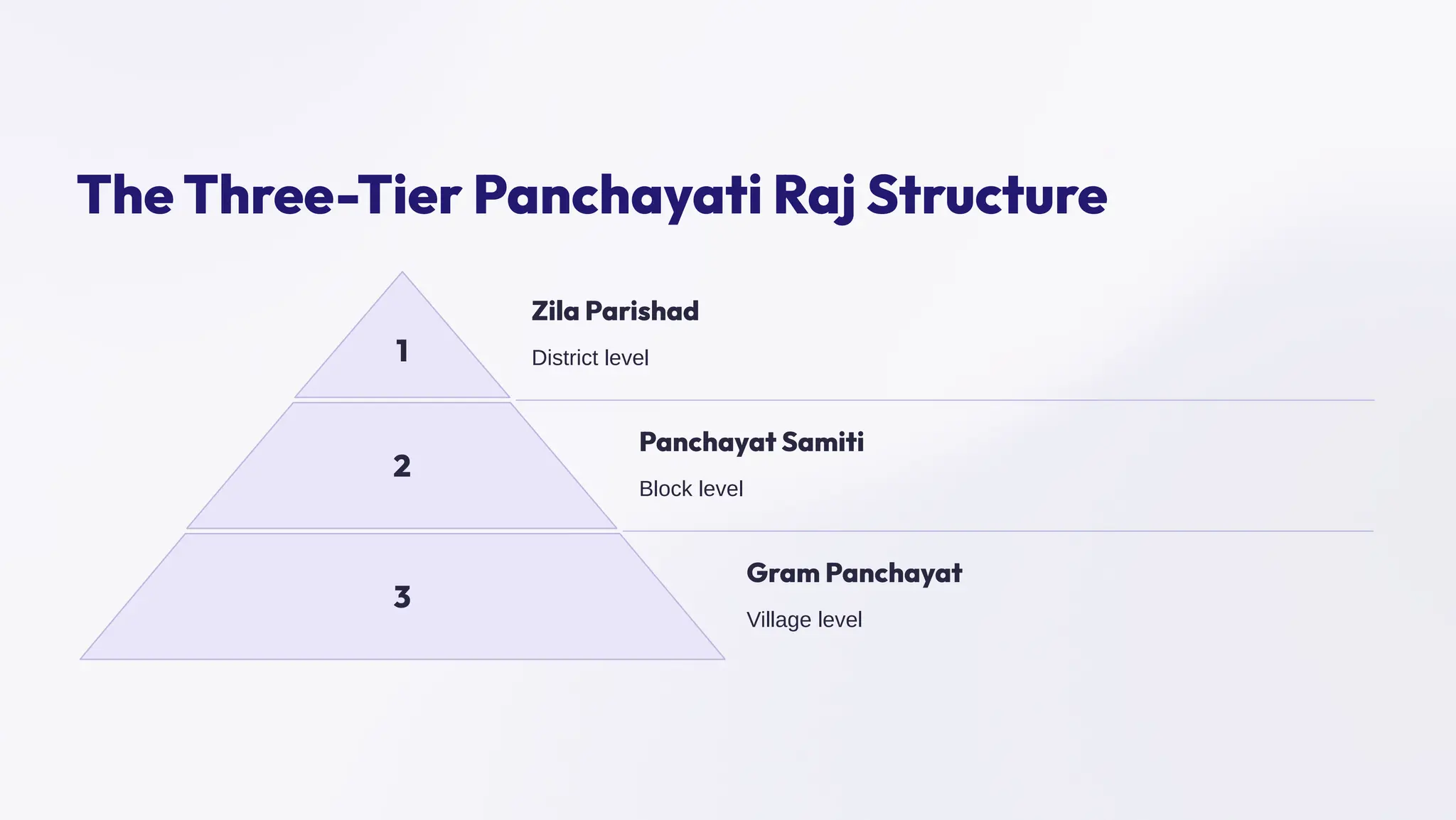 The Three-Tier Panchayati Raj Structure

1

Zila Parishad

District level

2

Panchayat Samiti

Block level

3

Gram Panchayat

Village level